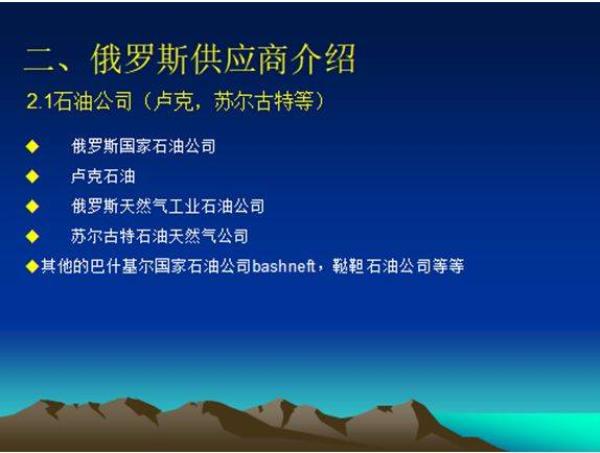 二、俄罗斯供应商介绍

2.1石油公司（卢克，苏尔古特等）

◆ 俄罗斯国家石油公司

◆ 卢克石油

◆ 俄罗斯天然气工业石油公司

◆ 苏尔古特石油天然气公司

◆其他的巴什基尔国家石油公司bashneft，鞑靼石油公司等等